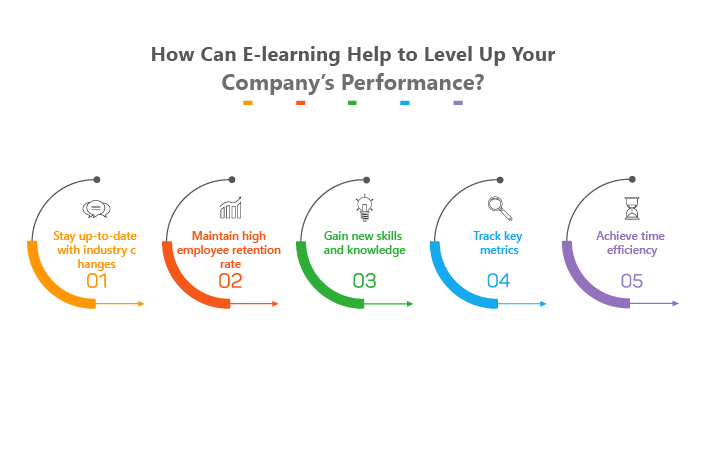 How Can E-learning Help to Level Up Your Company's Performance?

Stay up-to-date with industry c hanges
01

Maintain high employee retention rate
02

Gain new skills and knowledge
03

Track key metrics
04

Achieve time efficiency
05